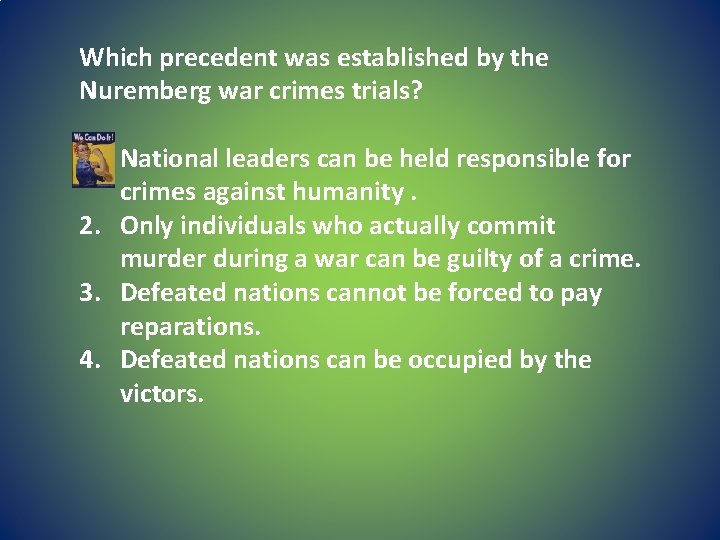 Which precedent was established by the Nuremberg war crimes trials?

We Can Do It!

National leaders can be held responsible for crimes against humanity .

2. Only individuals who actually commit murder during a war can be guilty of a crime.

3. Defeated nations cannot be forced to pay reparations.

4. Defeated nations can be occupied by the victors.